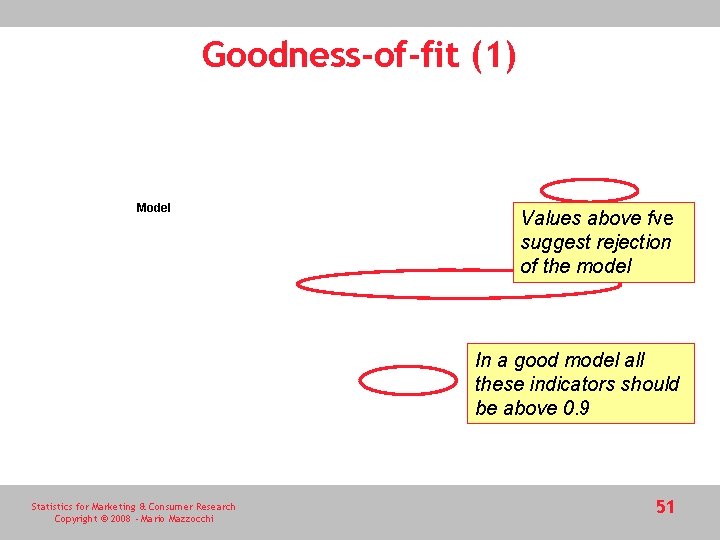 Goodness-of-fit (1)

Model

Values above fve suggest rejection of the model

In a good model all these indicators should be above 0.9

Statistics for Marketing & Consumer Research
Copyright © 2008 - Mario Mazzocchi

51